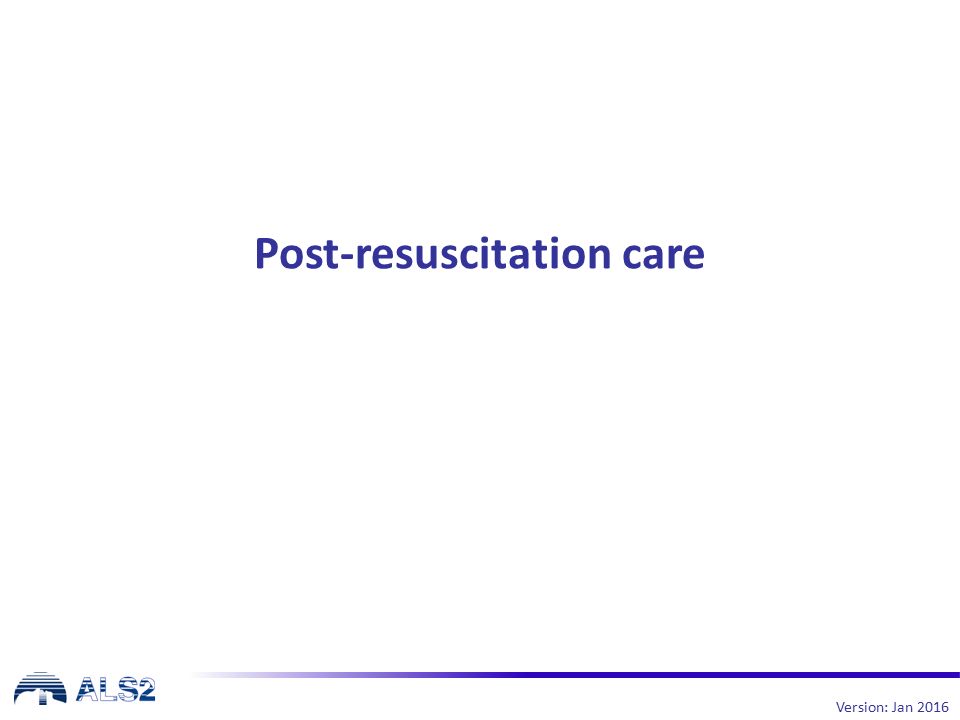 Post-resuscitation care

ALS2

Version: Jan 2016